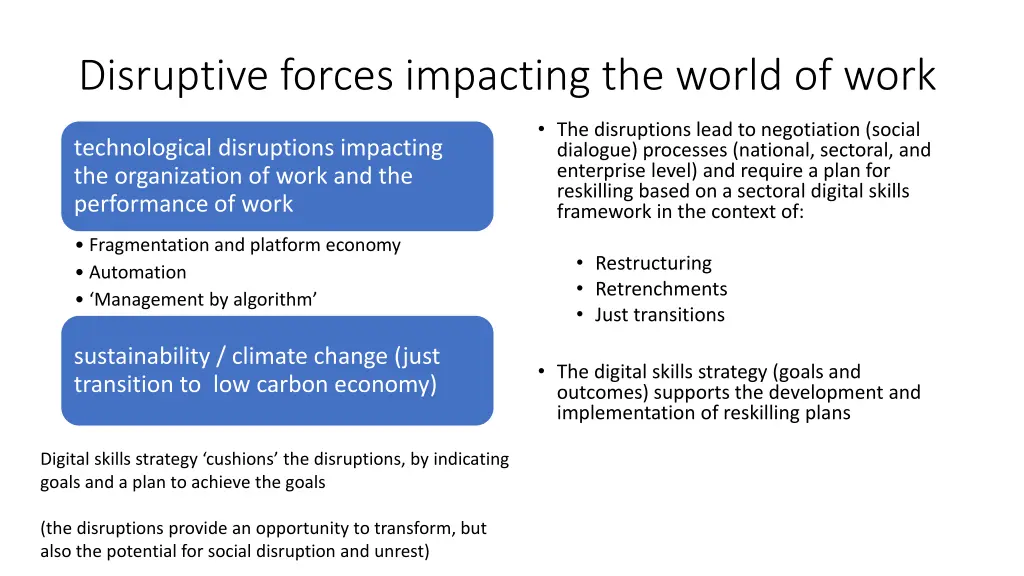 Disruptive forces impacting the world of work

technological disruptions impacting the organization of work and the performance of work

• Fragmentation and platform economy
• Automation
• ‘Management by algorithm’

sustainability / climate change (just transition to low carbon economy)

Digital skills strategy ‘cushions’ the disruptions, by indicating goals and a plan to achieve the goals

(the disruptions provide an opportunity to transform, but also the potential for social disruption and unrest)

• The disruptions lead to negotiation (social dialogue) processes (national, sectoral, and enterprise level) and require a plan for reskilling based on a sectoral digital skills framework in the context of:

• Restructuring
• Retrenchments
• Just transitions

• The digital skills strategy (goals and outcomes) supports the development and implementation of reskilling plans